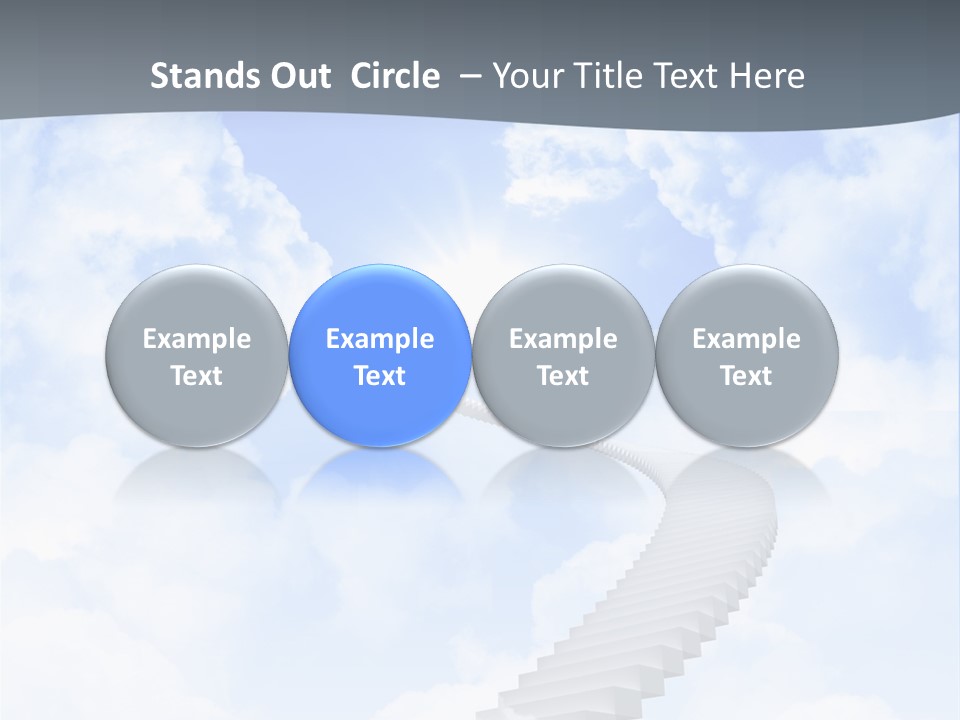 Stands Out Circle – Your Title Text Here

Example Text

Example Text

Example Text

Example Text